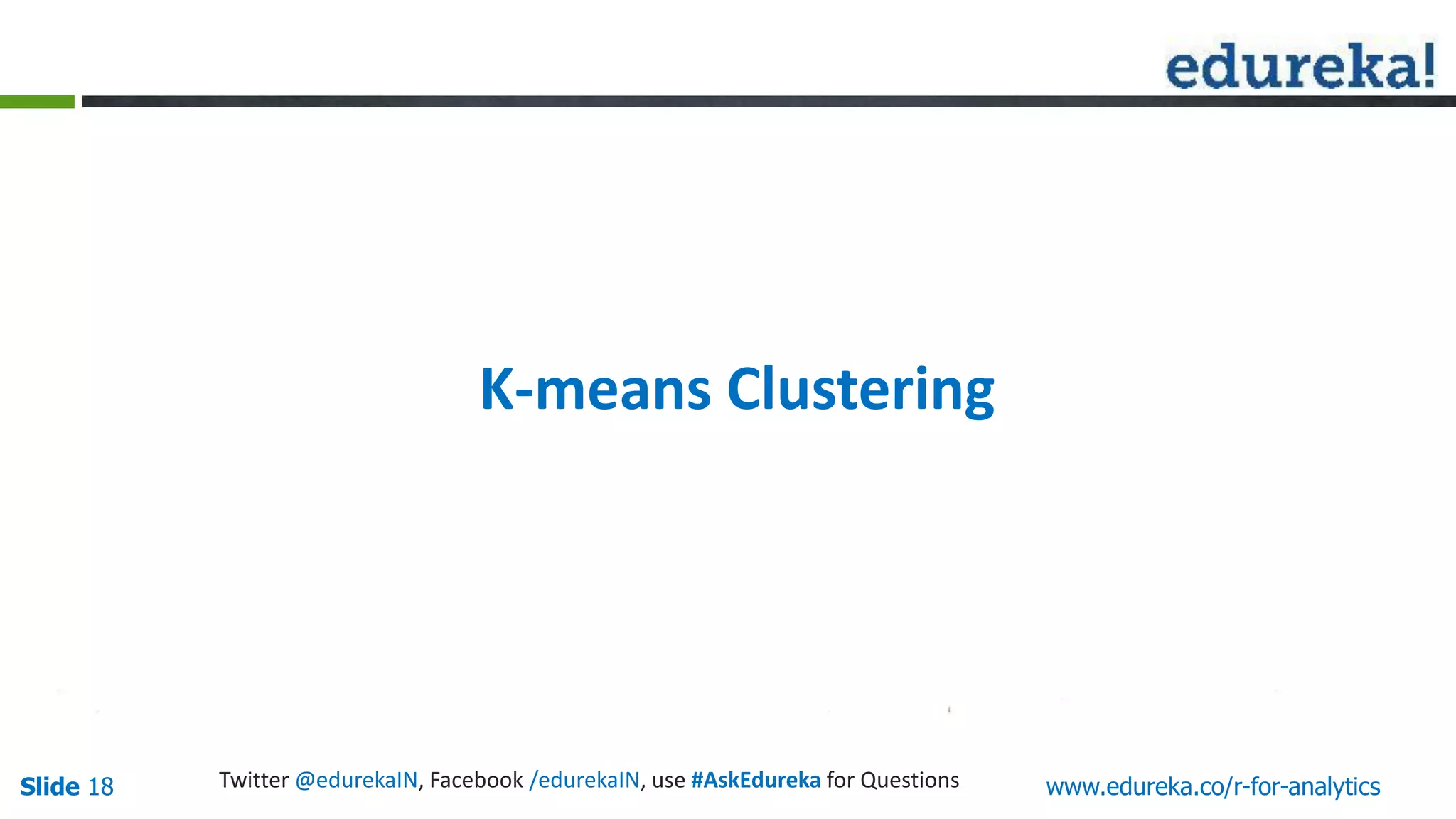 edureka!

K-means Clustering

Slide 18

Twitter @edurekaIN, Facebook /edurekaIN, use #AskEdureka for Questions

www.edureka.co/r-for-analytics